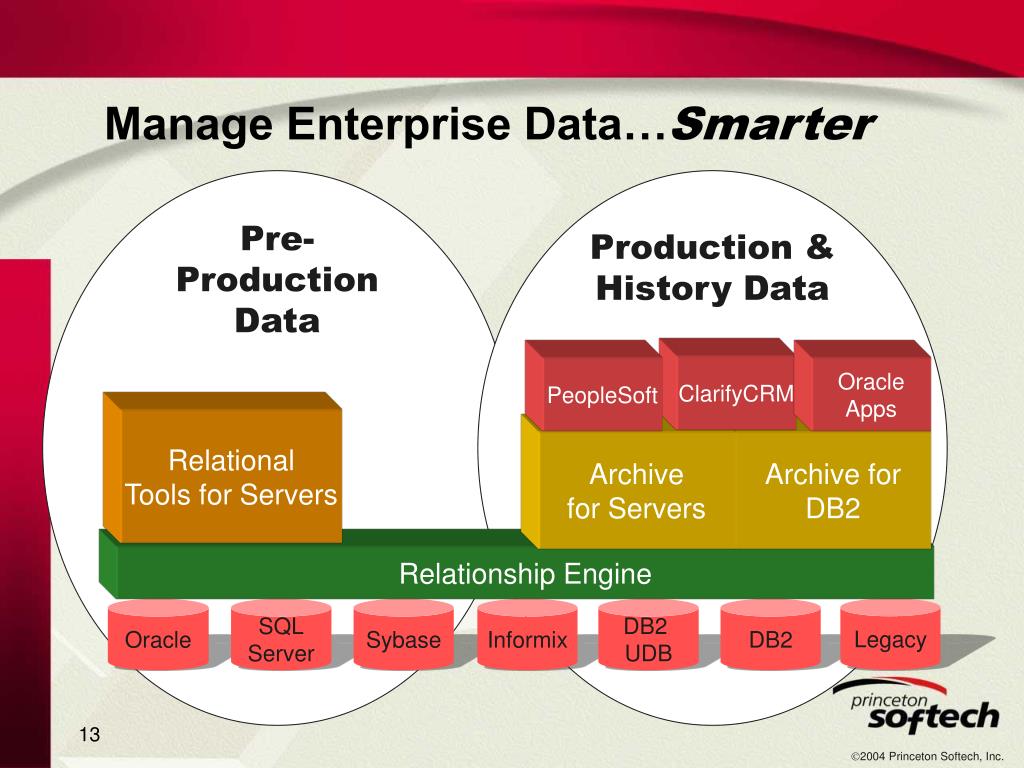 Manage Enterprise Data…Smarter

Pre-Production Data

Production & History Data

PeopleSoft

ClarifyCRM

Oracle Apps

Relational Tools for Servers

Archive for Servers

Archive for DB2

Relationship Engine

Oracle

SQL Server

Sybase

Informix

DB2 UDB

DB2

Legacy

princeton softech

13

©2004 Princeton Softech, Inc.